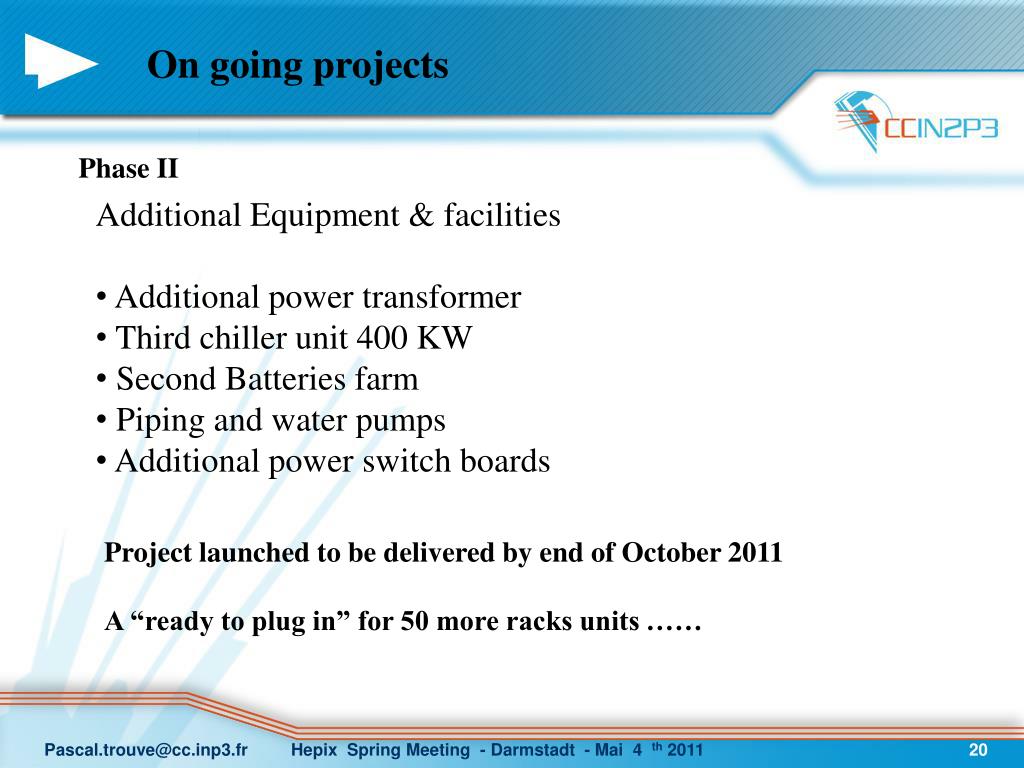 On going projects

CCIN2P3

Phase II

Additional Equipment & facilities

• Additional power transformer
• Third chiller unit 400 KW
• Second Batteries farm
• Piping and water pumps
• Additional power switch boards

Project launched to be delivered by end of October 2011

A “ready to plug in” for 50 more racks units ……

Pascal.trouve@cc.inp3.fr Hepix Spring Meeting - Darmstadt - Mai 4 th 2011 20